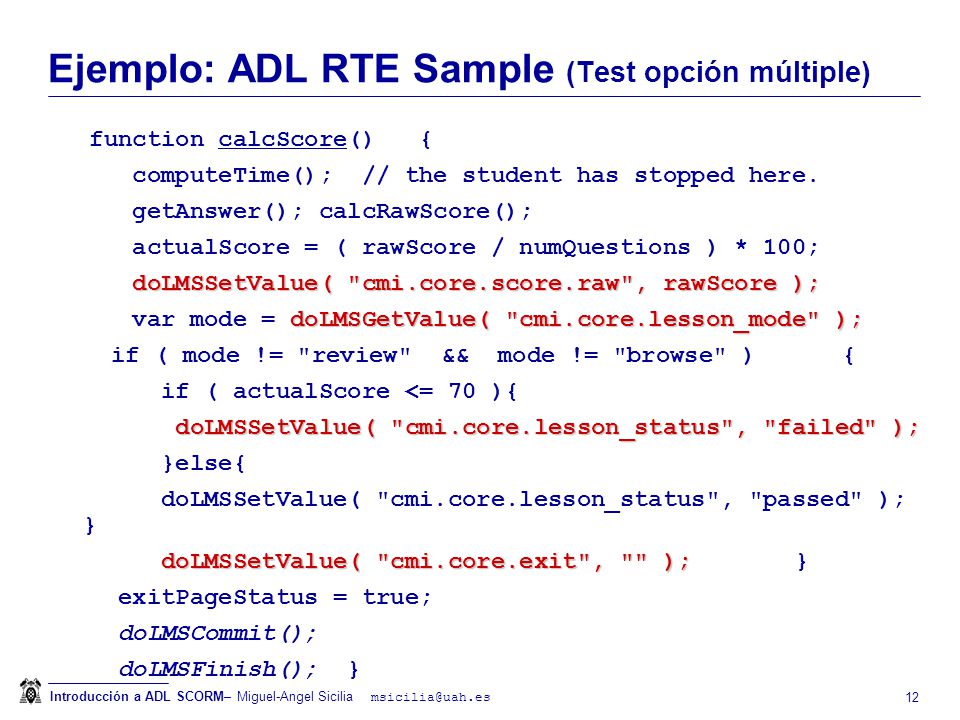 Ejemplo: ADL RTE Sample (Test opción múltiple)

function calcScore() {
computeTime(); // the student has stopped here.
getAnswer(); calcRawScore();
actualScore = ( rawScore / numQuestions ) * 100;
doLMSSetValue( "cmi.core.score.raw", rawScore );
var mode = doLMSGetValue( "cmi.core.lesson_mode" );
if ( mode != "review" && mode != "browse" ) {
if ( actualScore <= 70 ){
doLMSSetValue( "cmi.core.lesson_status", "failed" );
}else{
doLMSSetValue( "cmi.core.lesson_status", "passed" );
}
doLMSSetValue( "cmi.core.exit", "" ); }
exitPageStatus = true;
doLMSCommit();
doLMSFinish(); }

Introducción a ADL SCORM– Miguel-Angel Sicilia msicilia@uah.es

12